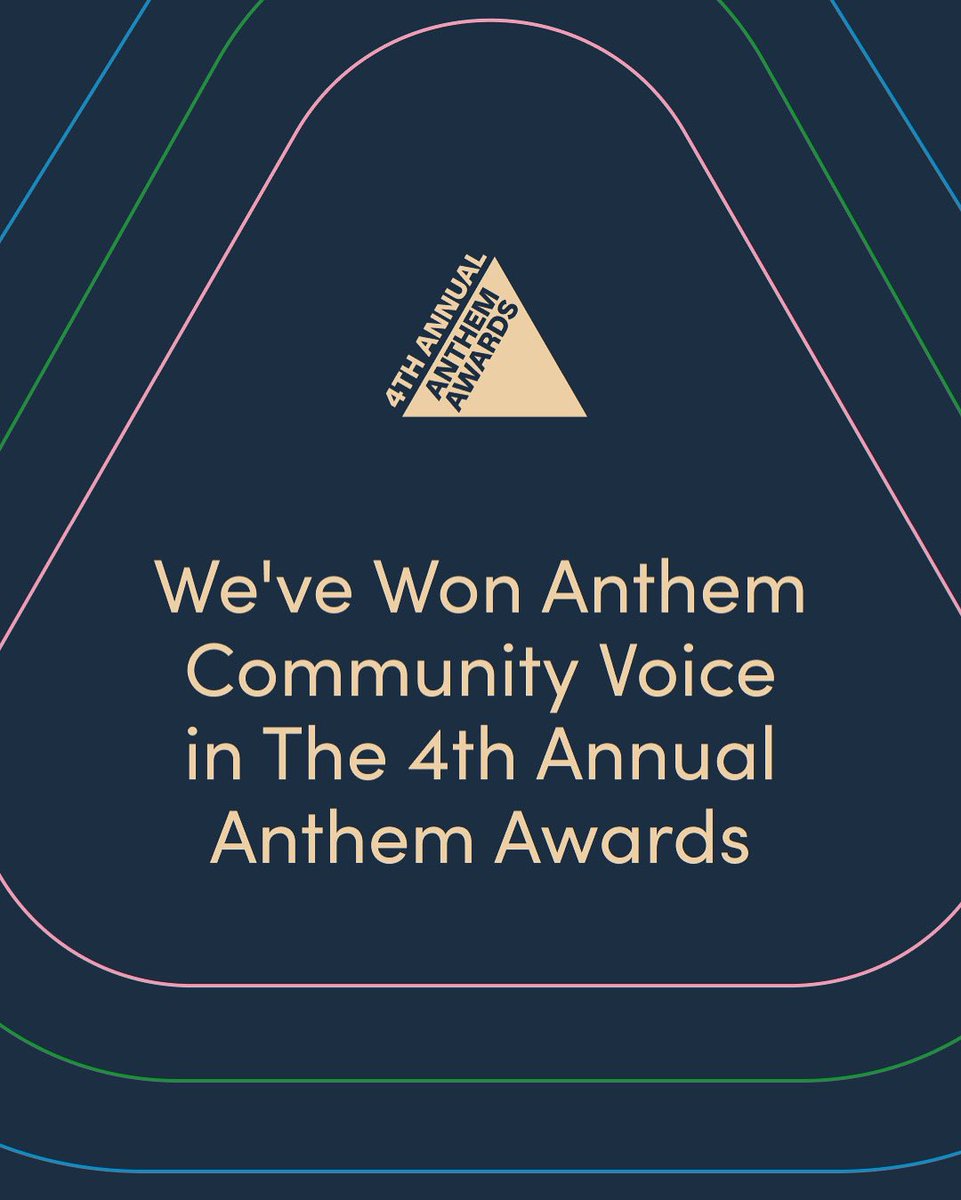 4TH ANNUAL ANTHEM AWARDS

We've Won Anthem Community Voice in The 4th Annual Anthem Awards